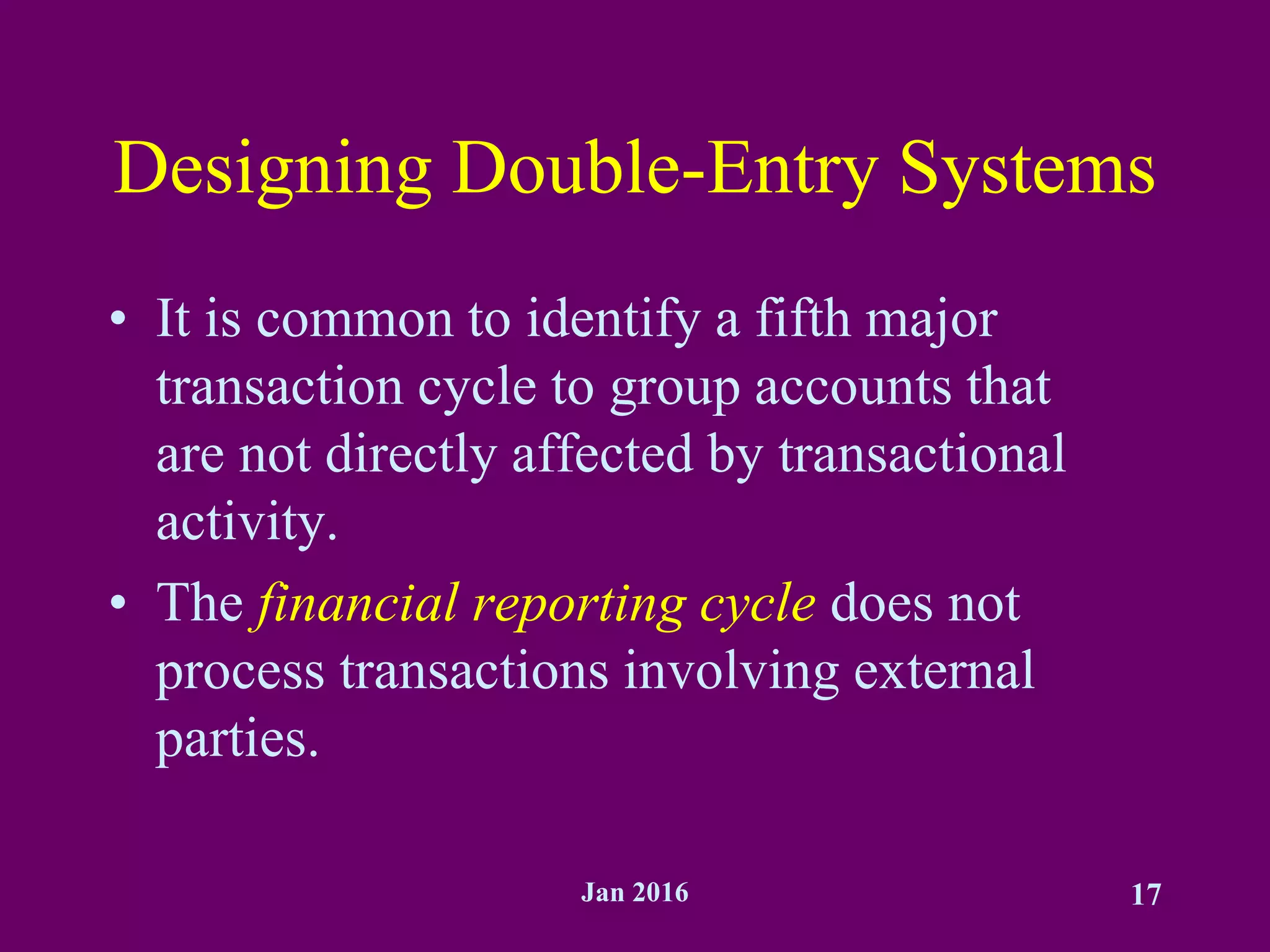 Designing Double-Entry Systems

• It is common to identify a fifth major transaction cycle to group accounts that are not directly affected by transactional activity.

• The financial reporting cycle does not process transactions involving external parties.

Jan 2016

17